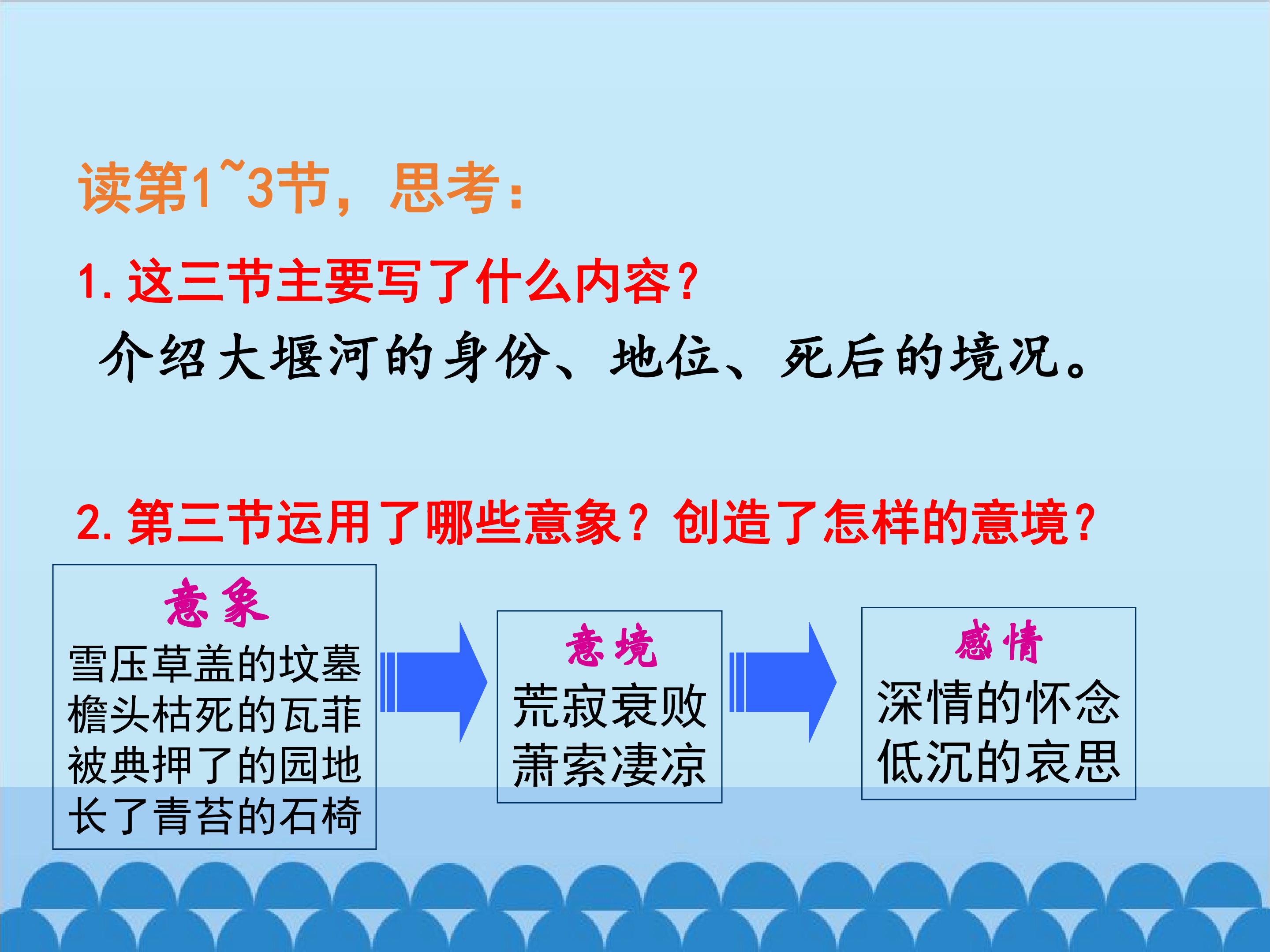 读第1~3节，思考：

1. 这三节主要写了什么内容？

介绍大堰河的身份、地位、死后的境况。

2. 第三节运用了哪些意象？创造了怎样的意境？

意象
雪压草盖的坟墓
檐头枯死的瓦菲
被典押了的园地
长了青苔的石椅

意境
荒寂衰败
萧索凄凉

感情
深情的怀念
低沉的哀思